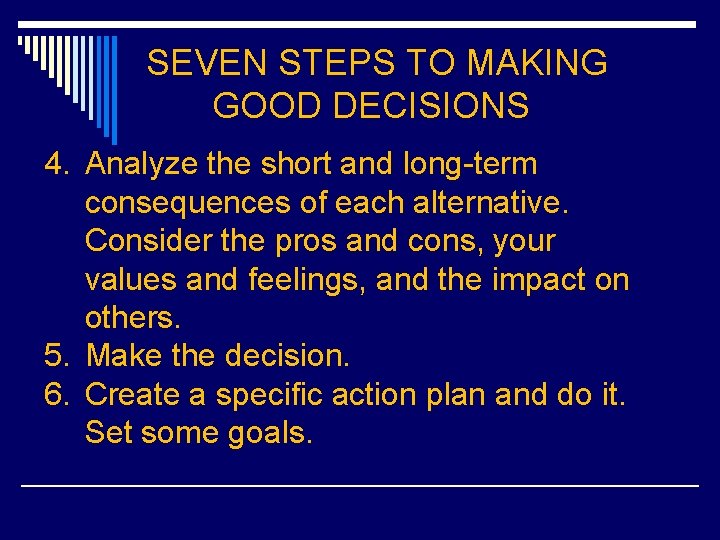 SEVEN STEPS TO MAKING GOOD DECISIONS

4. Analyze the short and long-term consequences of each alternative. Consider the pros and cons, your values and feelings, and the impact on others.
5. Make the decision.
6. Create a specific action plan and do it. Set some goals.